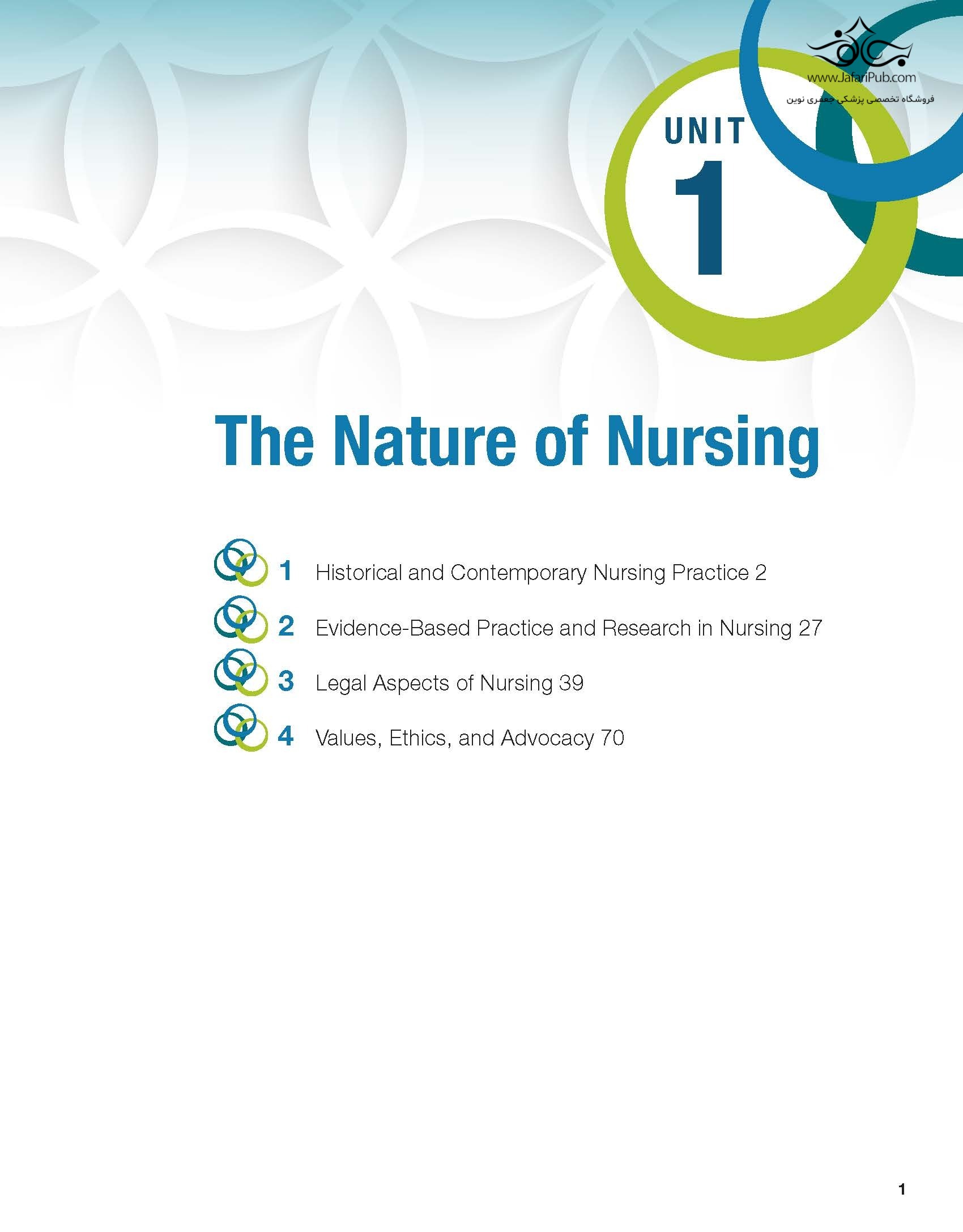 www.JafariPub.com
فروشگاه تخصصی پزشکی جعفری نوین

UNIT
1

The Nature of Nursing

1 Historical and Contemporary Nursing Practice 2

2 Evidence-Based Practice and Research in Nursing 27

3 Legal Aspects of Nursing 39

4 Values, Ethics, and Advocacy 70

1